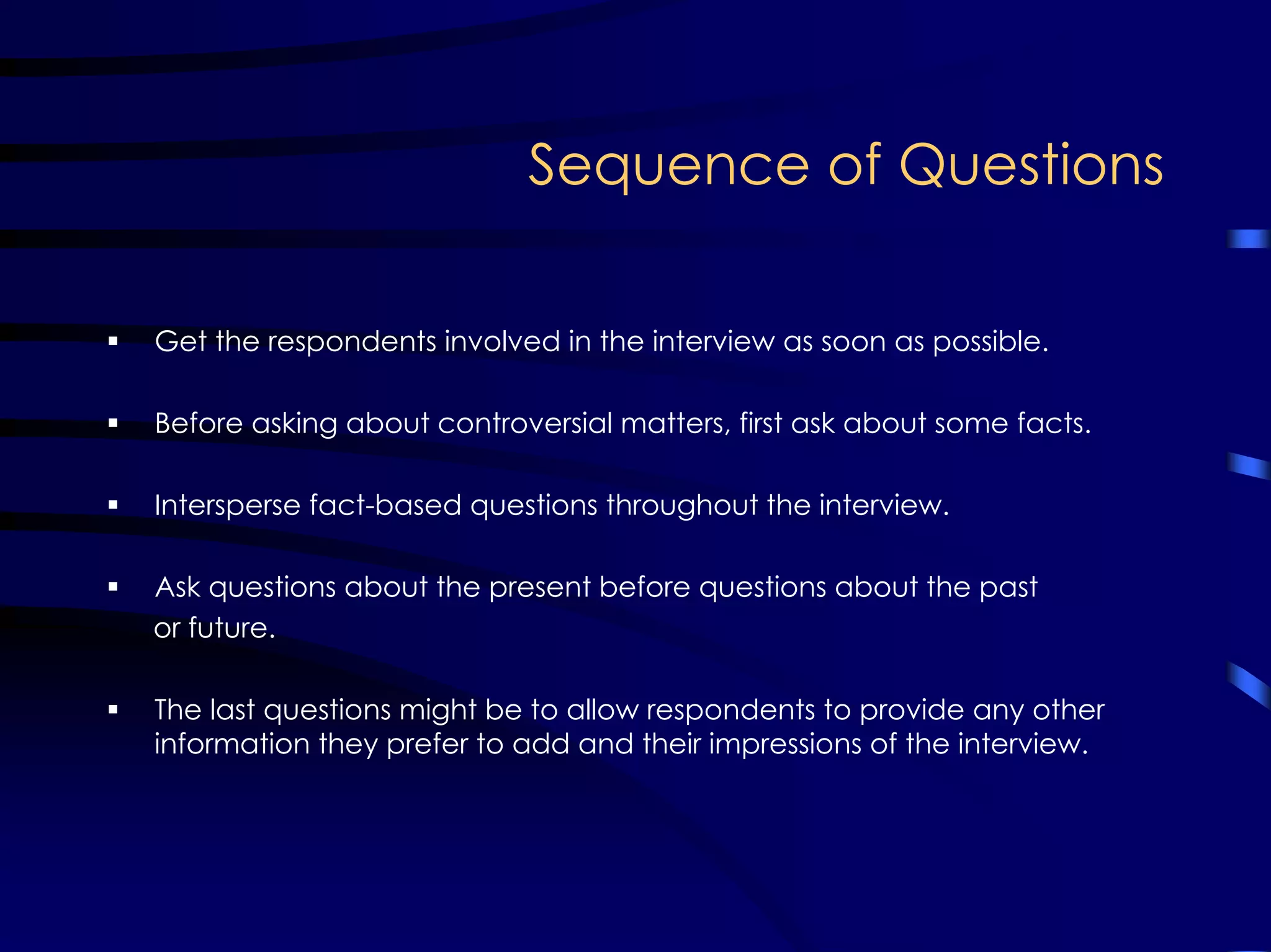 Sequence of Questions

▪ Get the respondents involved in the interview as soon as possible.

▪ Before asking about controversial matters, first ask about some facts.

▪ Intersperse fact-based questions throughout the interview.

▪ Ask questions about the present before questions about the past or future.

▪ The last questions might be to allow respondents to provide any other information they prefer to add and their impressions of the interview.